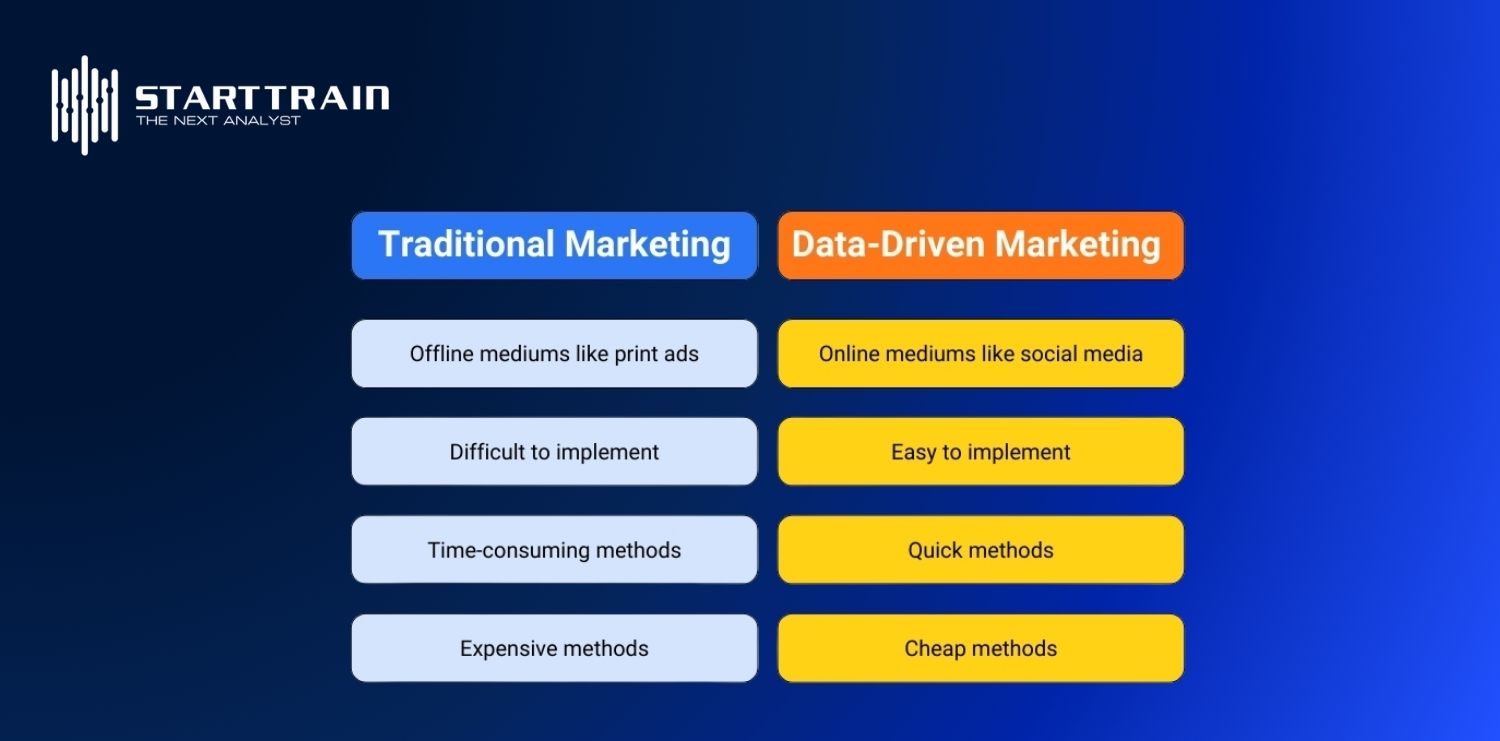 STARTTRAIN
THE NEXT ANALYST

| Traditional Marketing | Data-Driven Marketing |
|---|---|
| Offline mediums like print ads | Online mediums like social media |
| Difficult to implement | Easy to implement |
| Time-consuming methods | Quick methods |
| Expensive methods | Cheap methods |